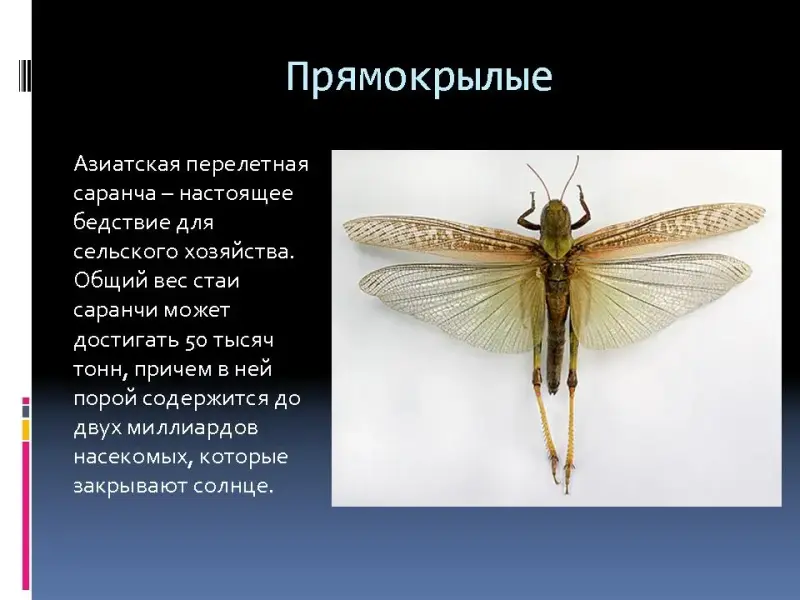 Прямокрылые

Азиатская перелетная саранча – настоящее бедствие для сельского хозяйства. Общий вес стаи саранчи может достигать 50 тысяч тонн, причем в ней порой содержится до двух миллиардов насекомых, которые закрывают солнце.